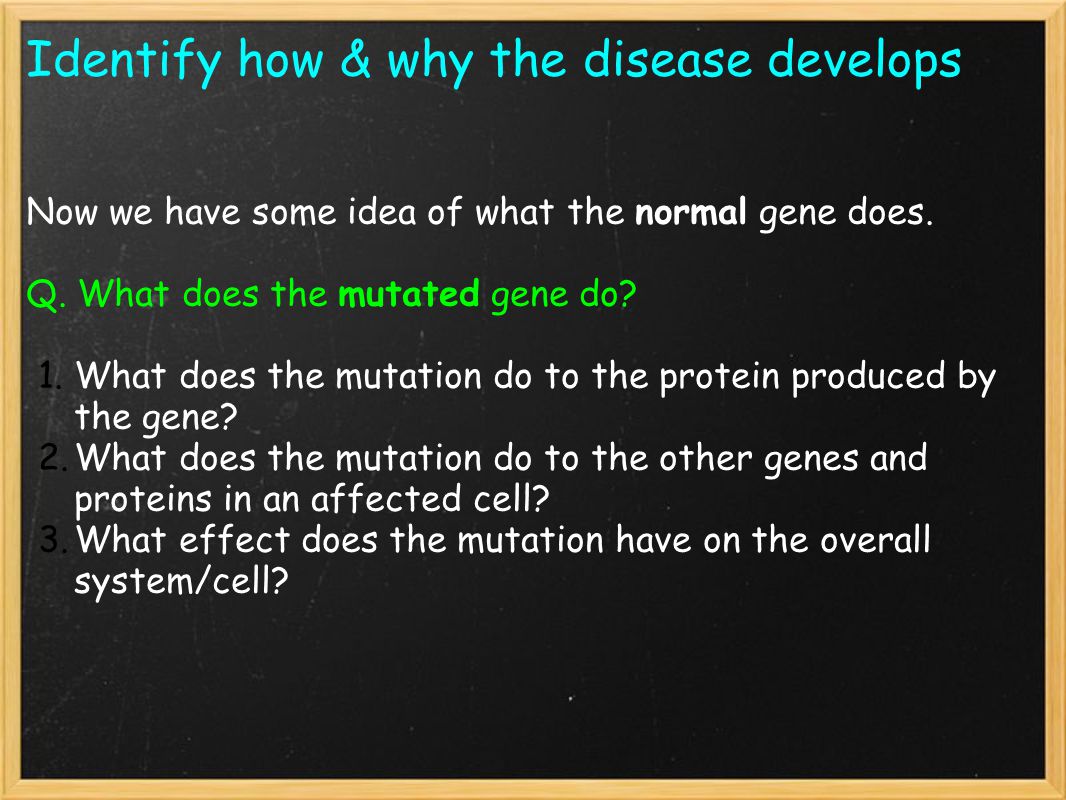 Identify how & why the disease develops

Now we have some idea of what the normal gene does.

Q. What does the mutated gene do?

1. What does the mutation do to the protein produced by the gene?
2. What does the mutation do to the other genes and proteins in an affected cell?
3. What effect does the mutation have on the overall system/cell?